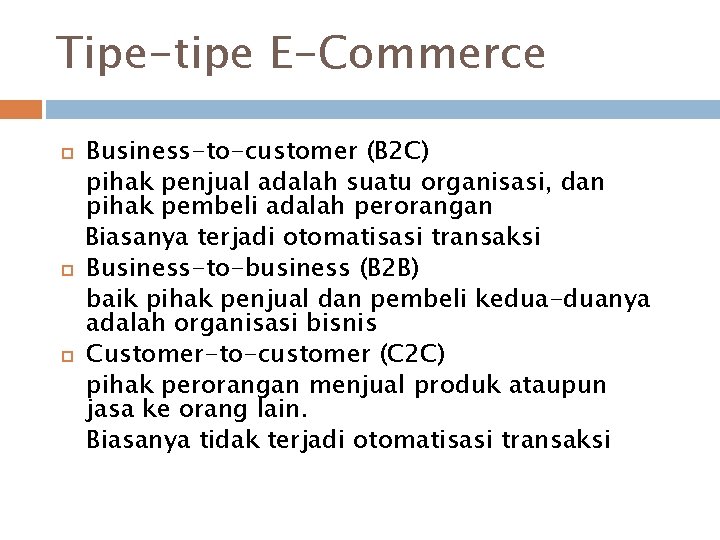 Tipe-tipe E-Commerce

Business-to-customer (B2C)
pihak penjual adalah suatu organisasi, dan pihak pembeli adalah perorangan
Biasanya terjadi otomatisasi transaksi

Business-to-business (B2B)
baik pihak penjual dan pembeli kedua-duanya adalah organisasi bisnis

Customer-to-customer (C2C)
pihak perorangan menjual produk ataupun jasa ke orang lain.
Biasanya tidak terjadi otomatisasi transaksi